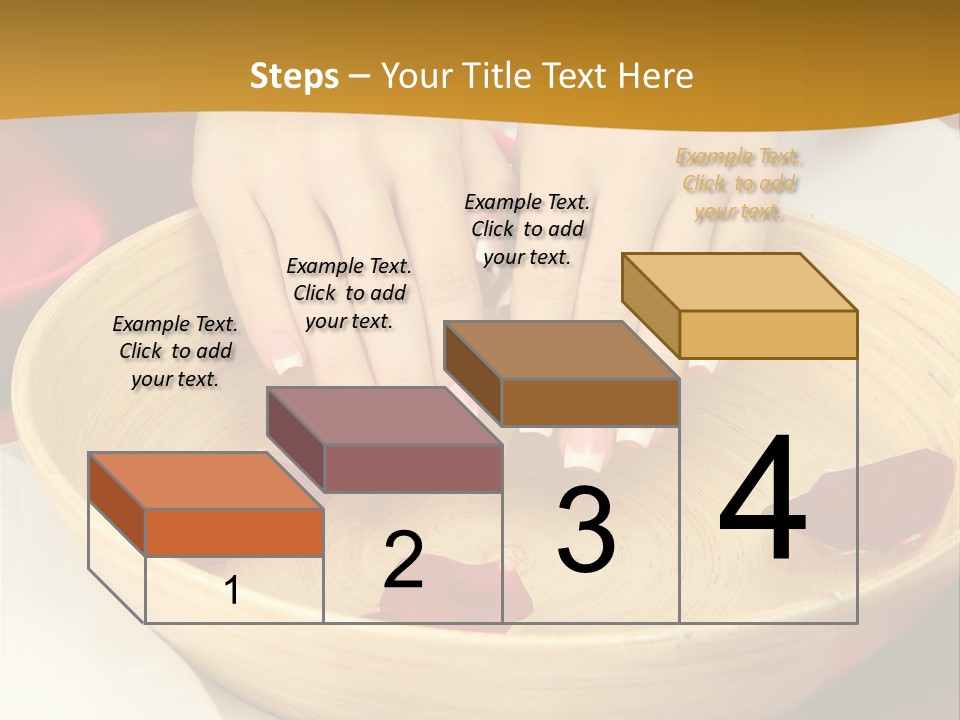 Steps – Your Title Text Here

Example Text. Click to add your text.

Example Text. Click to add your text.

Example Text. Click to add your text.

Example Text. Click to add your text.

1

2

3

4